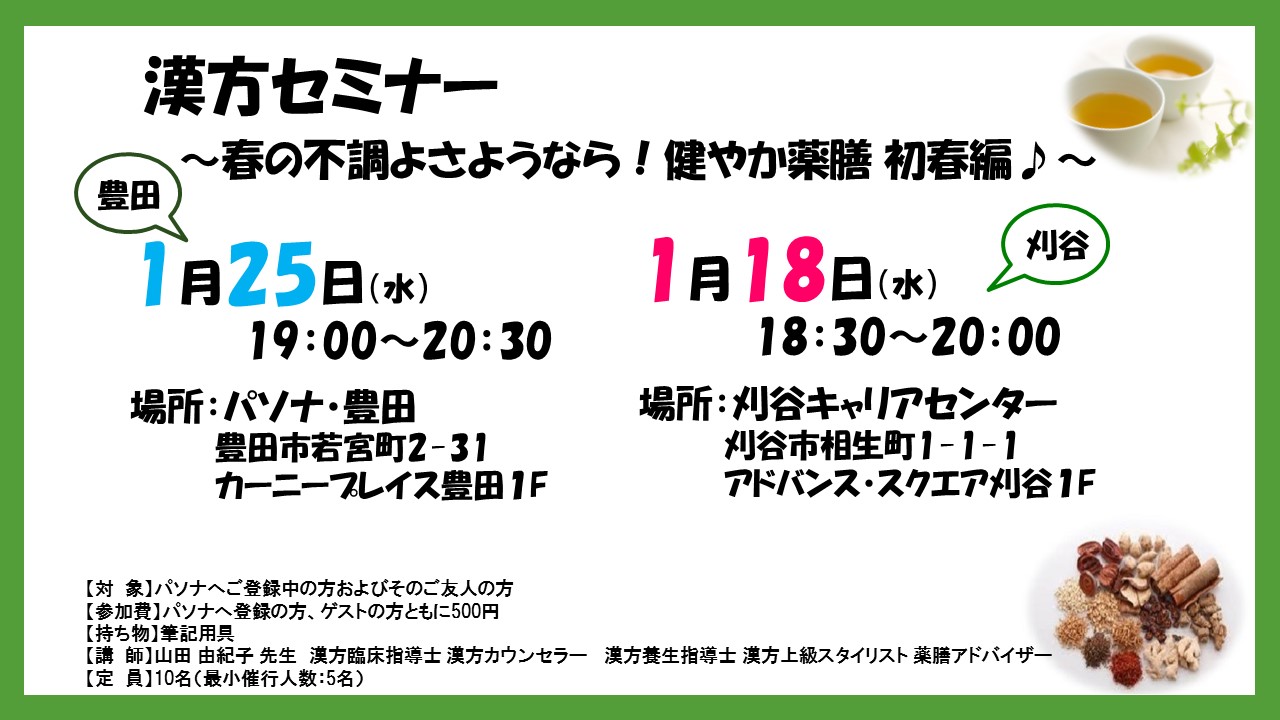 漢方セミナー
～春の不調よさようなら！健やか薬膳 初春編♪～

豊田
1月25日（水）
19：00～20：30

場所：パソナ・豊田
豊田市若宮町2-31
カーニープレイス豊田1F

刈谷
1月18日（水）
18：30～20：00

場所：刈谷キャリアセンター
刈谷市相生町1-1-1
アドバンス・スクエア刈谷1F

【対 象】パソナへご登録中の方およびそのご友人の方
【参加費】パソナへ登録の方、ゲストの方ともに500円
【持ち物】筆記用具
【講 師】山田 由紀子 先生 漢方臨床指導士 漢方カウンセラー 漢方養生指導士 漢方上級スタイリスト 薬膳アドバイザー
【定 員】10名（最小催行人数：5名）